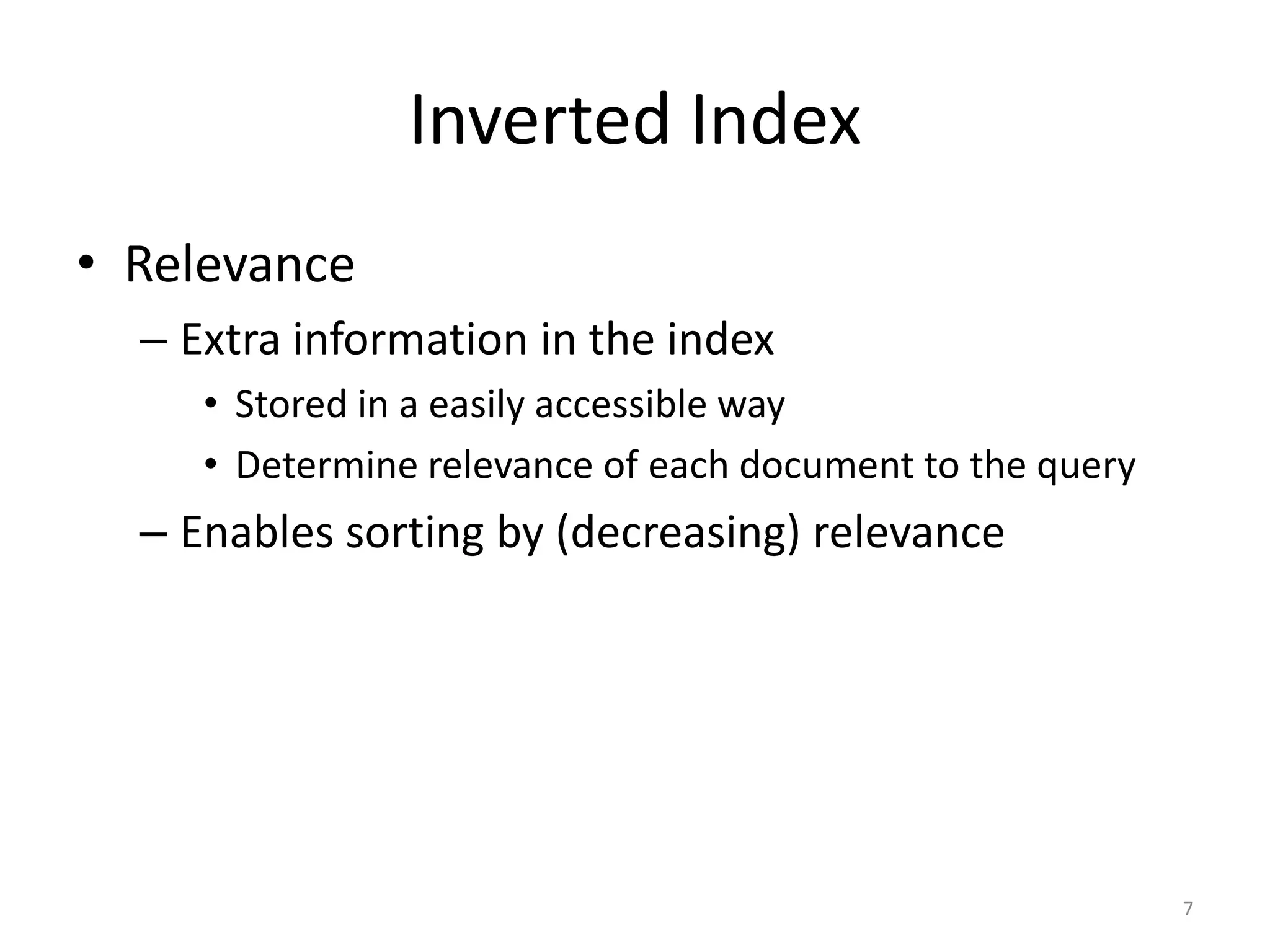 Inverted Index

• Relevance

– Extra information in the index

• Stored in a easily accessible way

• Determine relevance of each document to the query

– Enables sorting by (decreasing) relevance

7